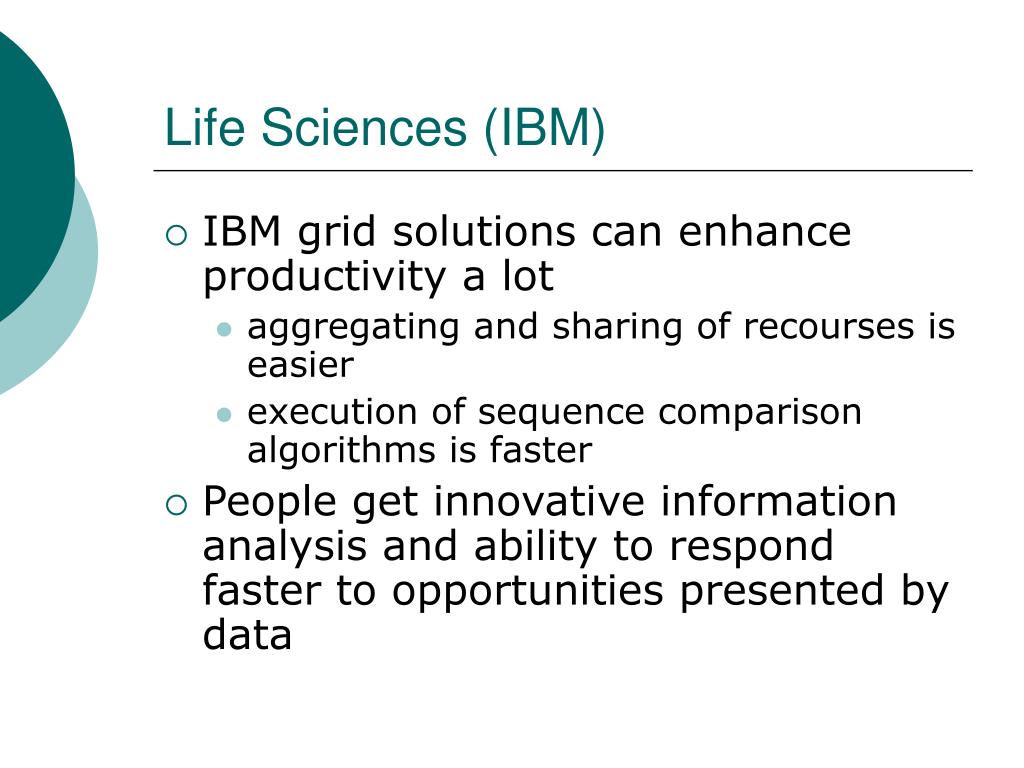 Life Sciences (IBM)

IBM grid solutions can enhance productivity a lot

aggregating and sharing of recourses is easier

execution of sequence comparison algorithms is faster

People get innovative information analysis and ability to respond faster to opportunities presented by data